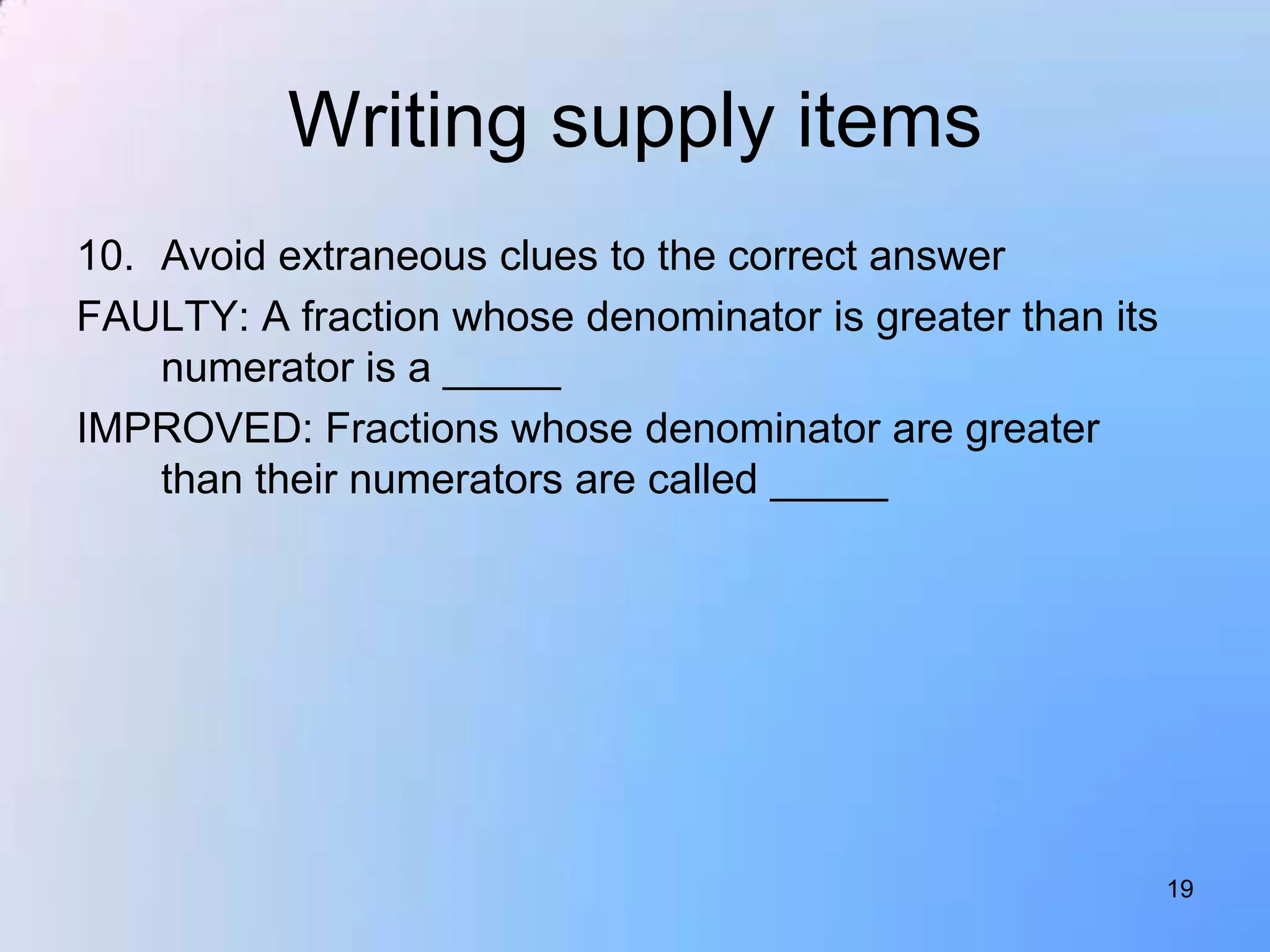 Writing supply items

10. Avoid extraneous clues to the correct answer

FAULTY: A fraction whose denominator is greater than its numerator is a _____

IMPROVED: Fractions whose denominator are greater than their numerators are called _____

19